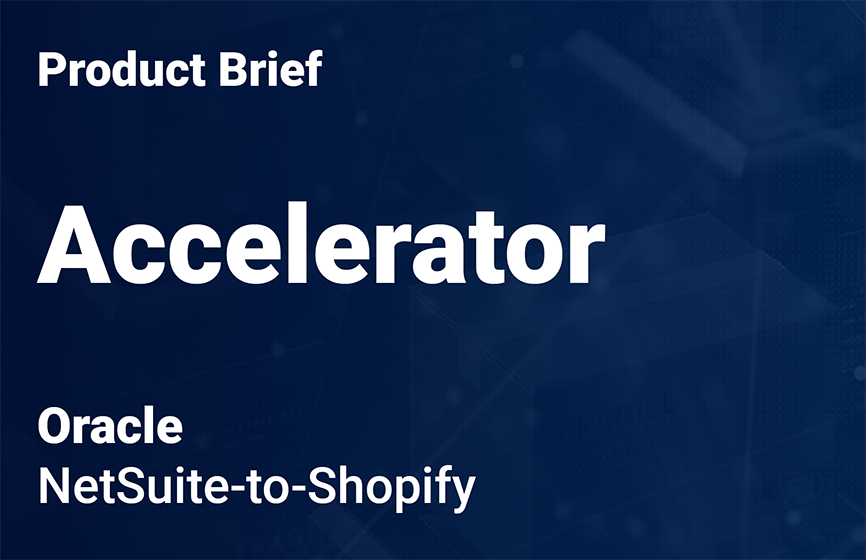 Product Brief

Accelerator

Oracle
NetSuite-to-Shopify